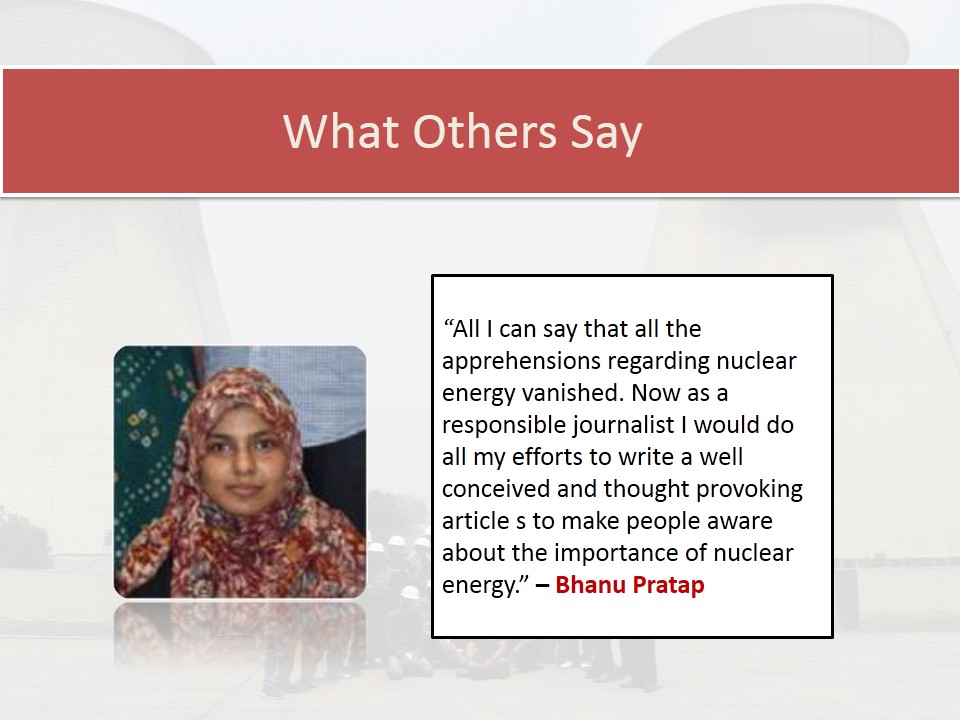 What Others Say

“All I can say that all the apprehensions regarding nuclear energy vanished. Now as a responsible journalist I would do all my efforts to write a well conceived and thought provoking article s to make people aware about the importance of nuclear energy.” – Bhanu Pratap